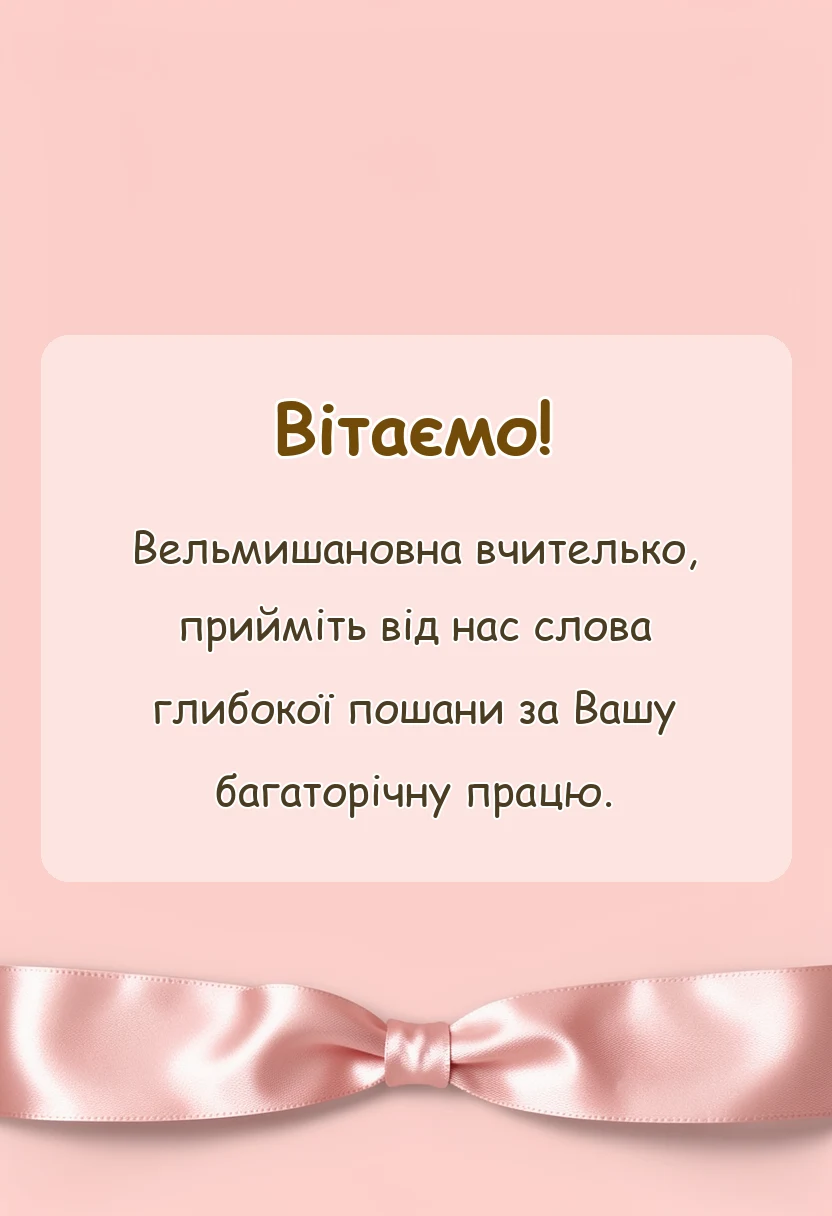 Вітаємо!

Вельмишановна вчителько, прийміть від нас слова глибокої пошани за Вашу багаторічну працю.